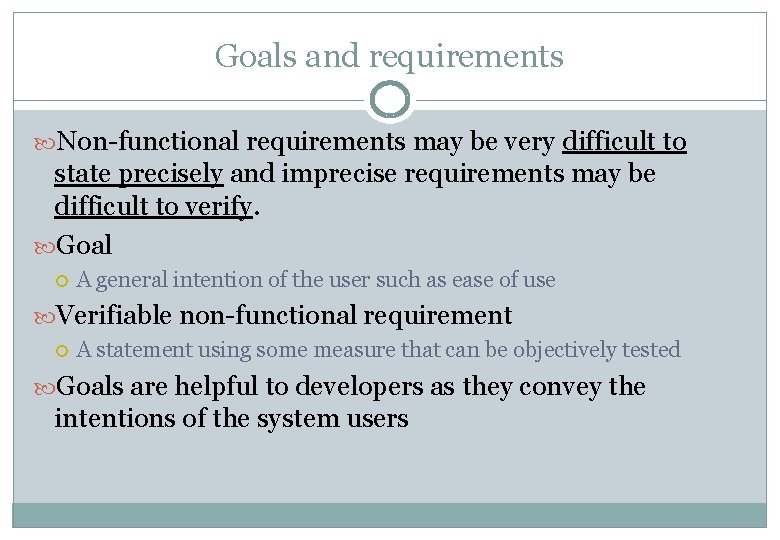 Goals and requirements

Non-functional requirements may be very difficult to state precisely and imprecise requirements may be difficult to verify.

Goal

A general intention of the user such as ease of use

Verifiable non-functional requirement

A statement using some measure that can be objectively tested

Goals are helpful to developers as they convey the intentions of the system users